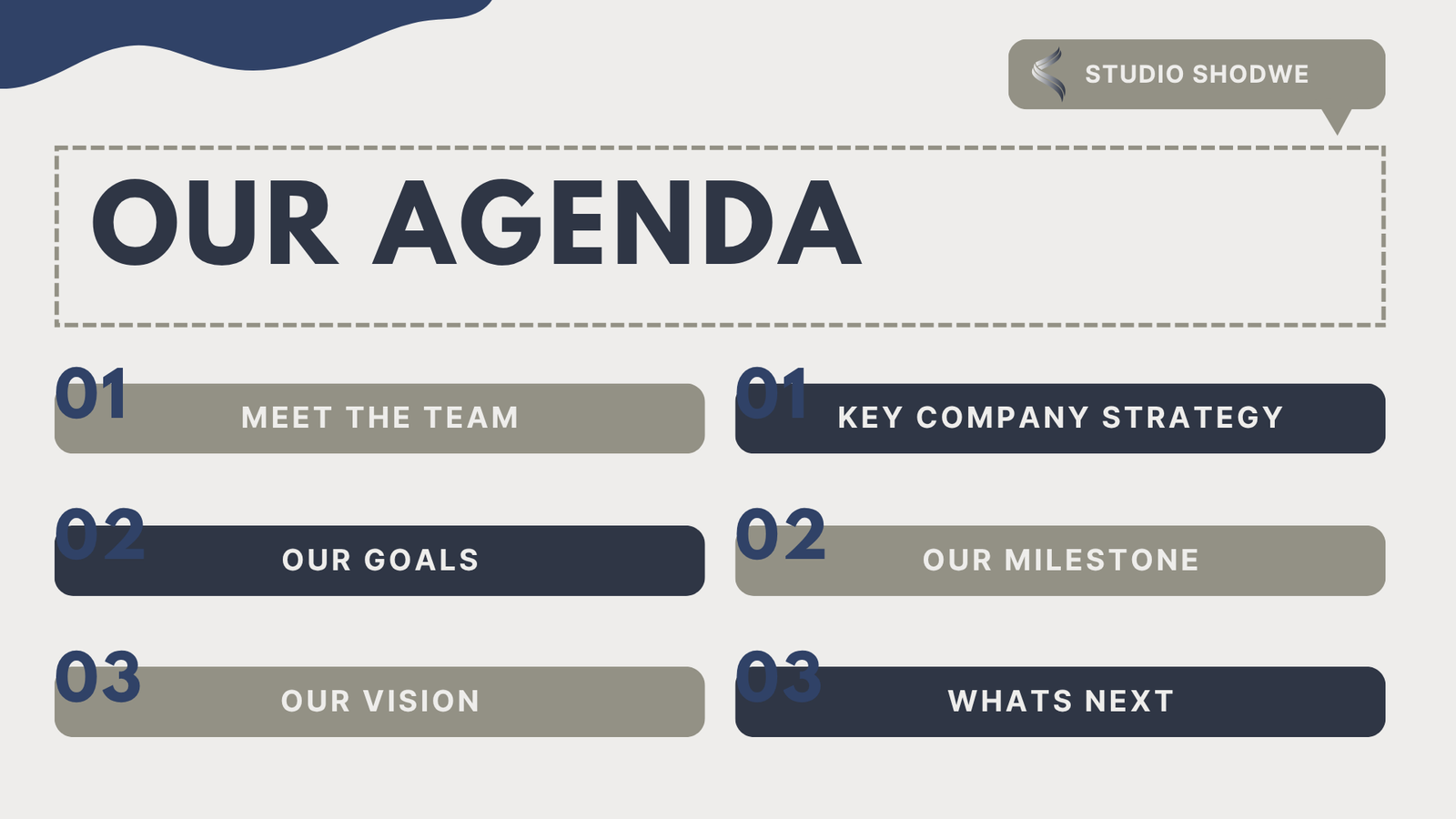 STUDIO SHODWE

OUR AGENDA

01 MEET THE TEAM

02 OUR GOALS

03 OUR VISION

01 KEY COMPANY STRATEGY

02 OUR MILESTONE

03 WHATS NEXT